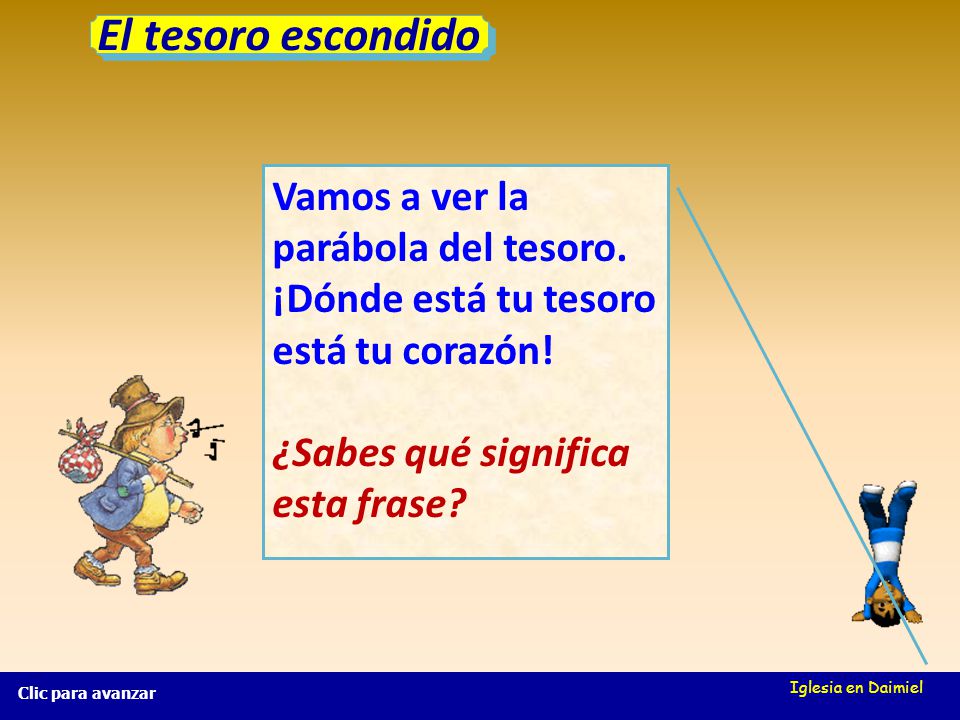 El tesoro escondido

Vamos a ver la parábola del tesoro. ¡Dónde está tu tesoro está tu corazón!

¿Sabes qué significa esta frase?

Clic para avanzar

Iglesia en Daimiel